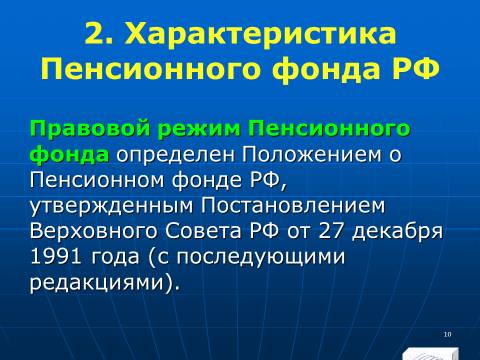 2. Характеристика Пенсионного фонда РФ

Правовой режим Пенсионного фонда определен Положением о Пенсионном фонде РФ, утвержденным Постановлением Верховного Совета РФ от 27 декабря 1991 года (с последующими редакциями).

10